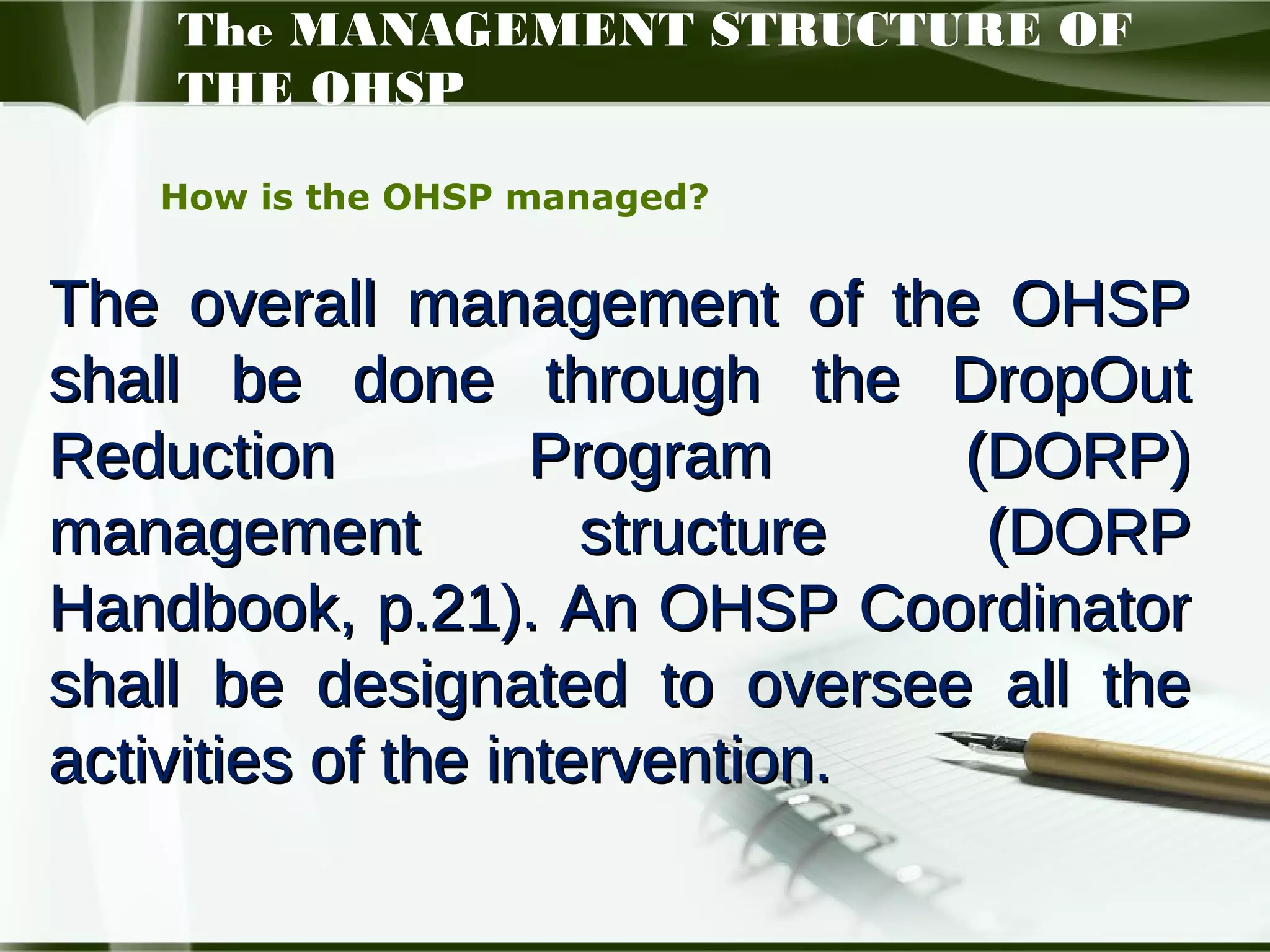 The MANAGEMENT STRUCTURE OF THE OHSP

How is the OHSP managed?

The overall management of the OHSP shall be done through the DropOut Reduction Program (DORP) management structure (DORP Handbook, p.21). An OHSP Coordinator shall be designated to oversee all the activities of the intervention.